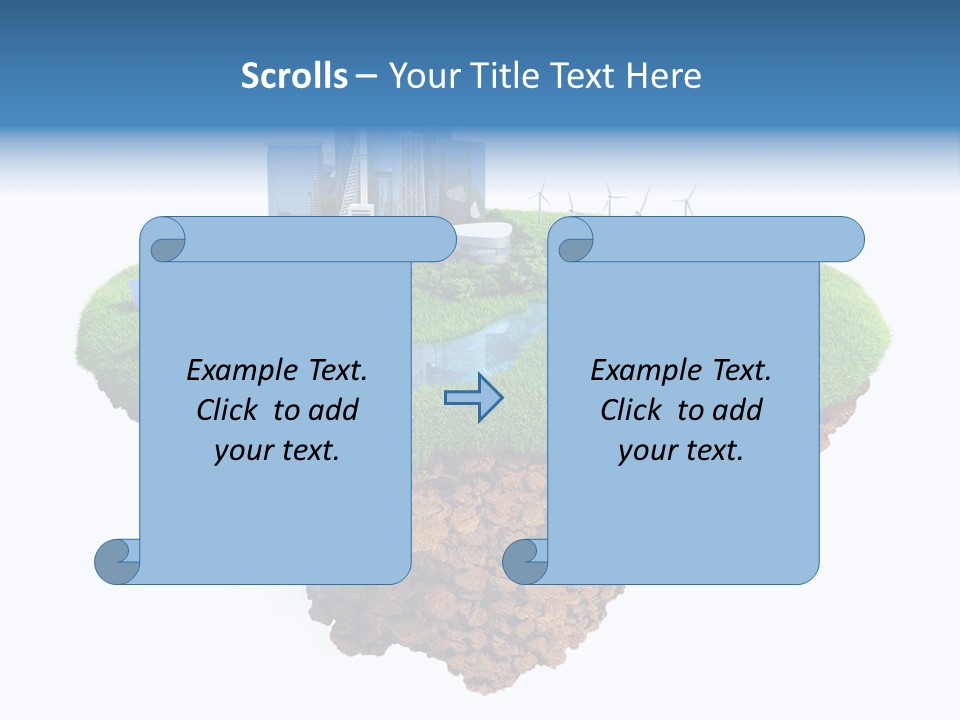 Scrolls – Your Title Text Here

Example Text. Click to add your text.

Example Text. Click to add your text.